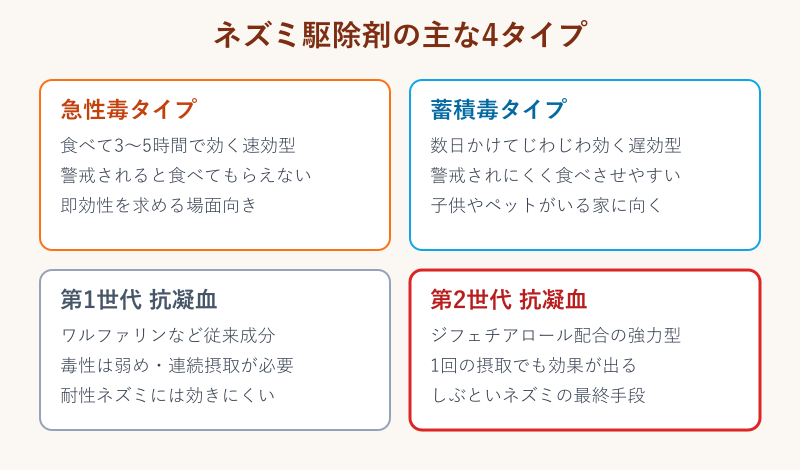 ネズミ駆除剤の主な4タイプ

急性毒タイプ

食べて3〜5時間で効く速効型
警戒されると食べてもらえない
即効性を求める場面向き

蓄積毒タイプ

数日かけてじわじわ効く遅効型
警戒されにくく食べさせやすい
子供やペットがいる家に向く

第1世代 抗凝血

ワルファリンなど従来成分
毒性は弱め・連続摂取が必要
耐性ネズミには効きにくい

第2世代 抗凝血

ジフェチアロール配合の強力型
1回の摂取でも効果が出る
しぶといネズミの最終手段